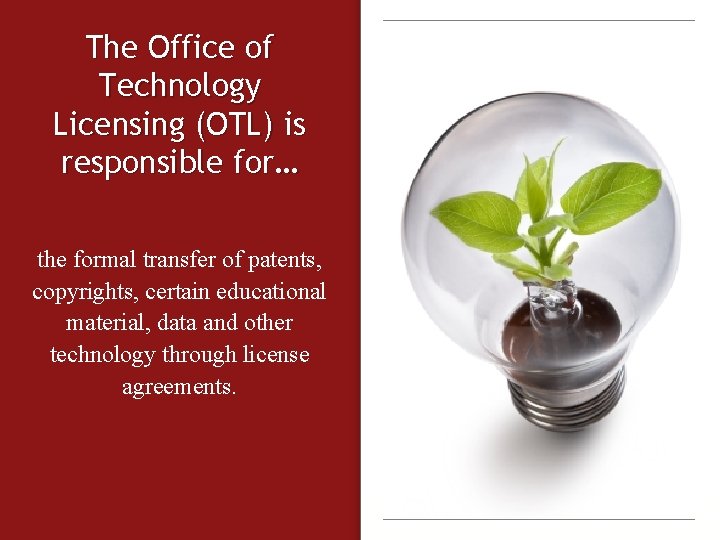 The Office of Technology Licensing (OTL) is responsible for…

the formal transfer of patents, copyrights, certain educational material, data and other technology through license agreements.